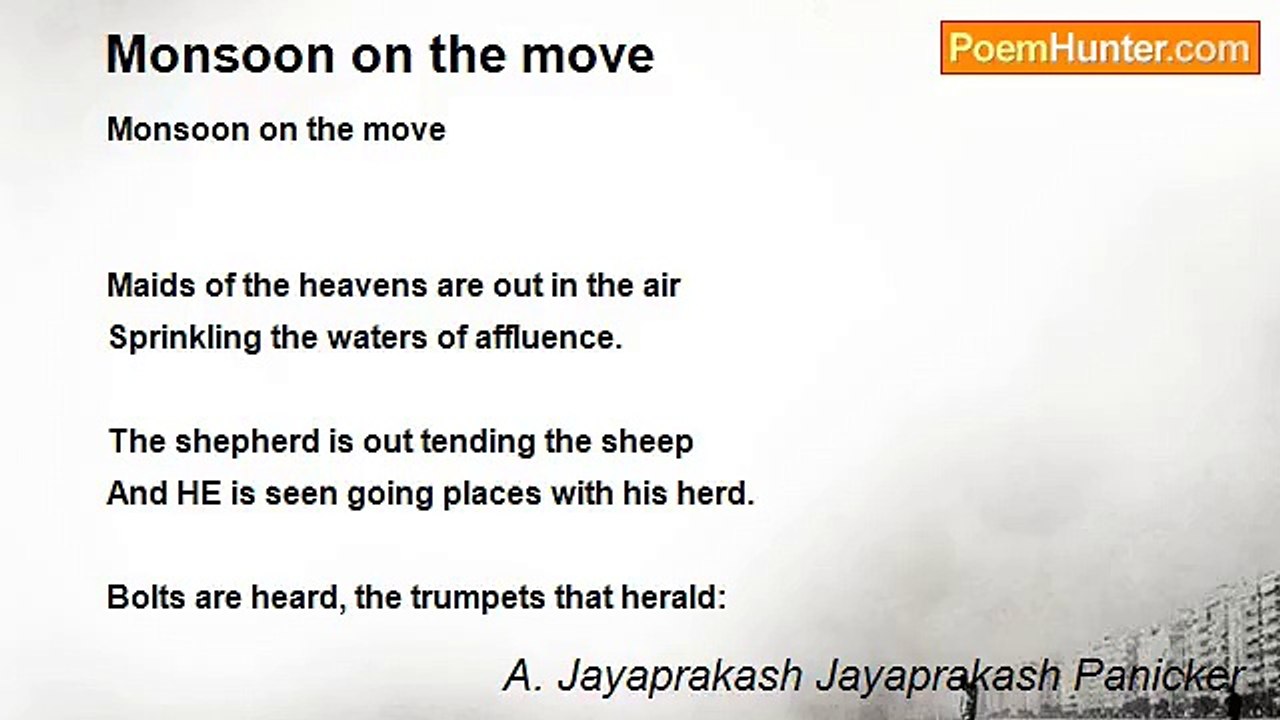 Monsoon on the move

PoemHunter.com

Monsoon on the move

Maids of the heavens are out in the air
Sprinkling the waters of affluence.

The shepherd is out tending the sheep
And HE is seen going places with his herd.

Bolts are heard, the trumpets that herald:

A. Jayaprakash Jayaprakash Panicker